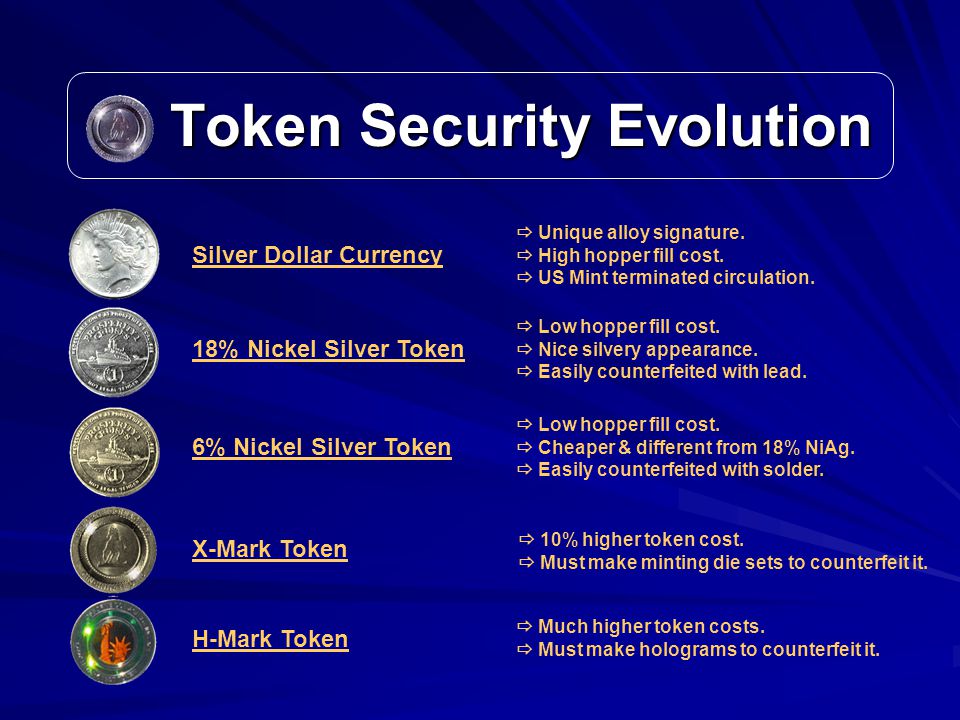 Token Security Evolution

Silver Dollar Currency

⇨ Unique alloy signature.
⇨ High hopper fill cost.
⇨ US Mint terminated circulation.

18% Nickel Silver Token

⇨ Low hopper fill cost.
⇨ Nice silvery appearance.
⇨ Easily counterfeited with lead.

6% Nickel Silver Token

⇨ Low hopper fill cost.
⇨ Cheaper & different from 18% NiAg.
⇨ Easily counterfeited with solder.

X-Mark Token

⇨ 10% higher token cost.
⇨ Must make minting die sets to counterfeit it.

H-Mark Token

⇨ Much higher token costs.
⇨ Must make holograms to counterfeit it.